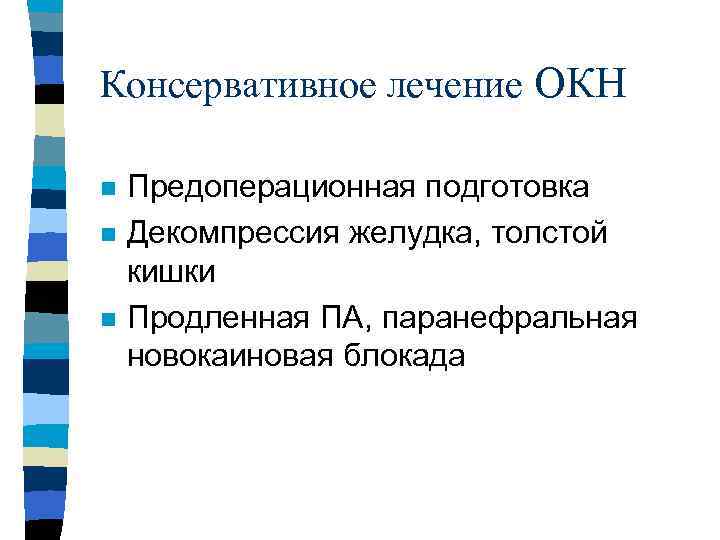 Консервативное лечение ОКН

Предоперационная подготовка
Декомпрессия желудка, толстой кишки
Продленная ПА, паранефральная новокаиновая блокада